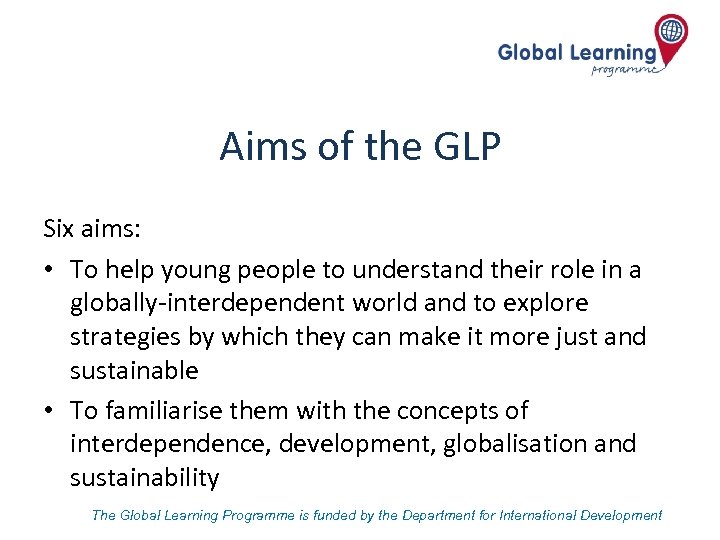 Global Learning programme

Aims of the GLP

Six aims:

• To help young people to understand their role in a globally-interdependent world and to explore strategies by which they can make it more just and sustainable

• To familiarise them with the concepts of interdependence, development, globalisation and sustainability

The Global Learning Programme is funded by the Department for International Development